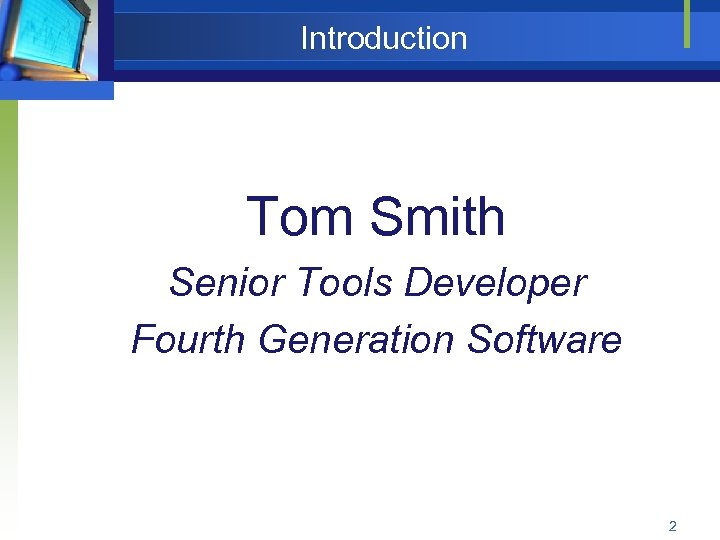 Introduction

Tom Smith

Senior Tools Developer

Fourth Generation Software

2